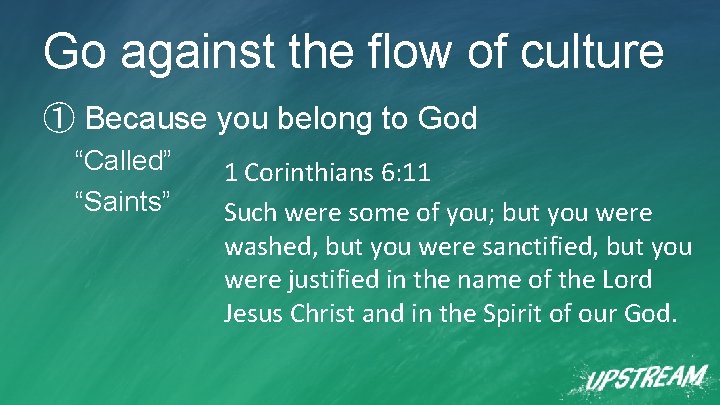 Go against the flow of culture

① Because you belong to God

“Called”

“Saints”

1 Corinthians 6:11

Such were some of you; but you were washed, but you were sanctified, but you were justified in the name of the Lord Jesus Christ and in the Spirit of our God.

UPSTREAM